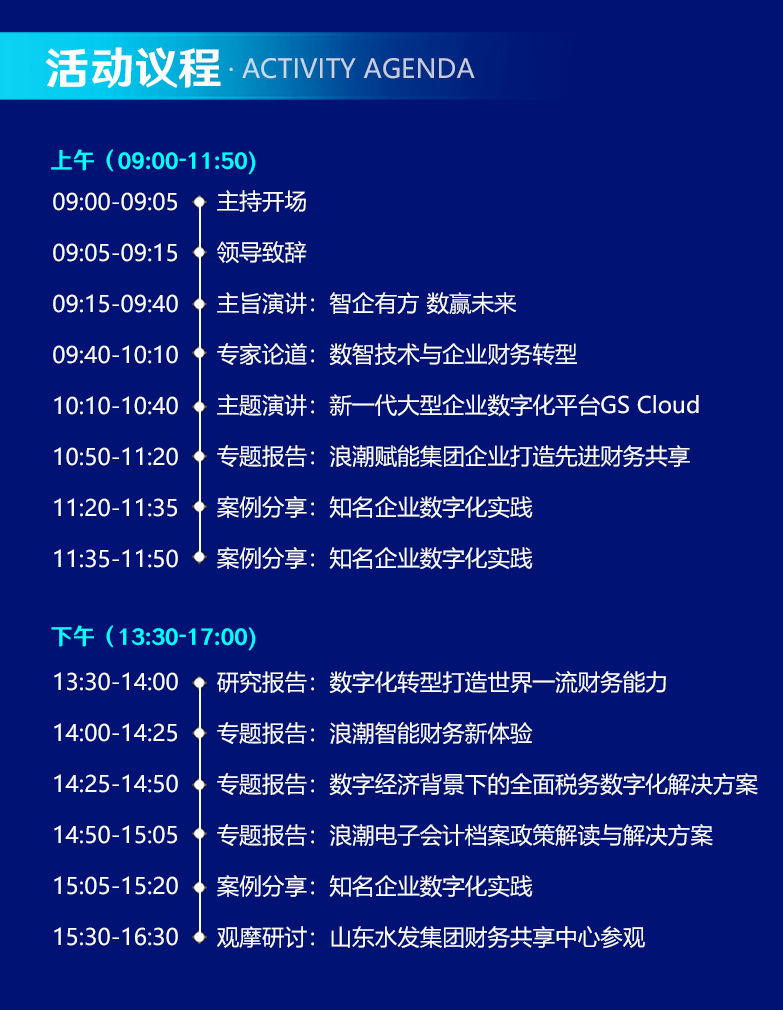 活动议程 · ACTIVITY AGENDA

上午（09:00-11:50）

09:00-09:05 主持开场

09:05-09:15 领导致辞

09:15-09:40 主旨演讲：智企有方 数赢未来

09:40-10:10 专家论道：数智技术与企业财务转型

10:10-10:40 主题演讲：新一代大型企业数字化平台GS Cloud

10:50-11:20 专题报告：浪潮赋能集团企业打造先进财务共享

11:20-11:35 案例分享：知名企业数字化实践

11:35-11:50 案例分享：知名企业数字化实践

下午（13:30-17:00）

13:30-14:00 研究报告：数字化转型打造世界一流财务能力

14:00-14:25 专题报告：浪潮智能财务新体验

14:25-14:50 专题报告：数字经济背景下的全面税务数字化解决方案

14:50-15:05 专题报告：浪潮电子会计档案政策解读与解决方案

15:05-15:20 案例分享：知名企业数字化实践

15:30-16:30 观摩研讨：山东水发集团财务共享中心参观